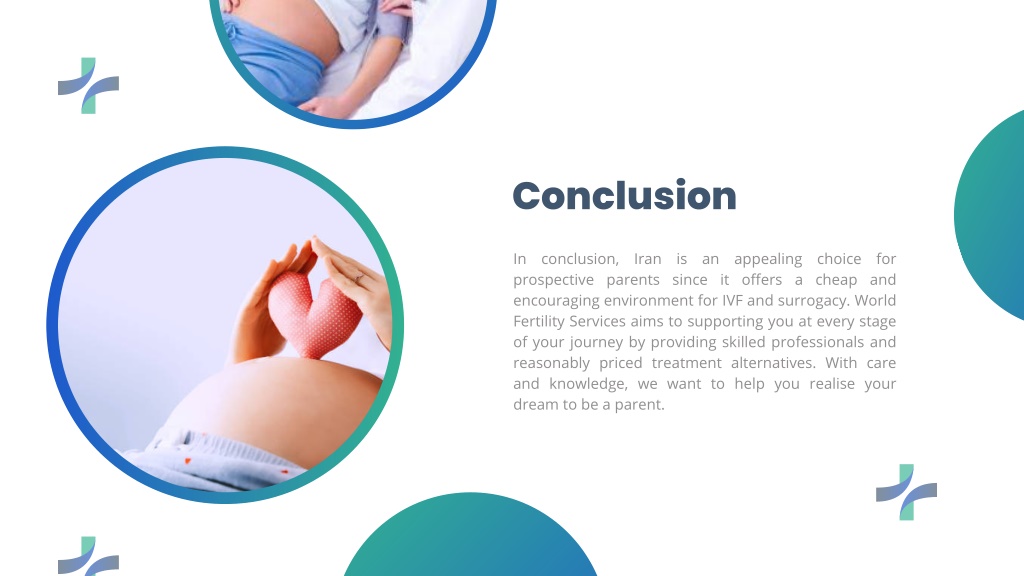 Conclusion

In conclusion, Iran is an appealing choice for prospective parents since it offers a cheap and encouraging environment for IVF and surrogacy. World Fertility Services aims to supporting you at every stage of your journey by providing skilled professionals and reasonably priced treatment alternatives. With care and knowledge, we want to help you realise your dream to be a parent.